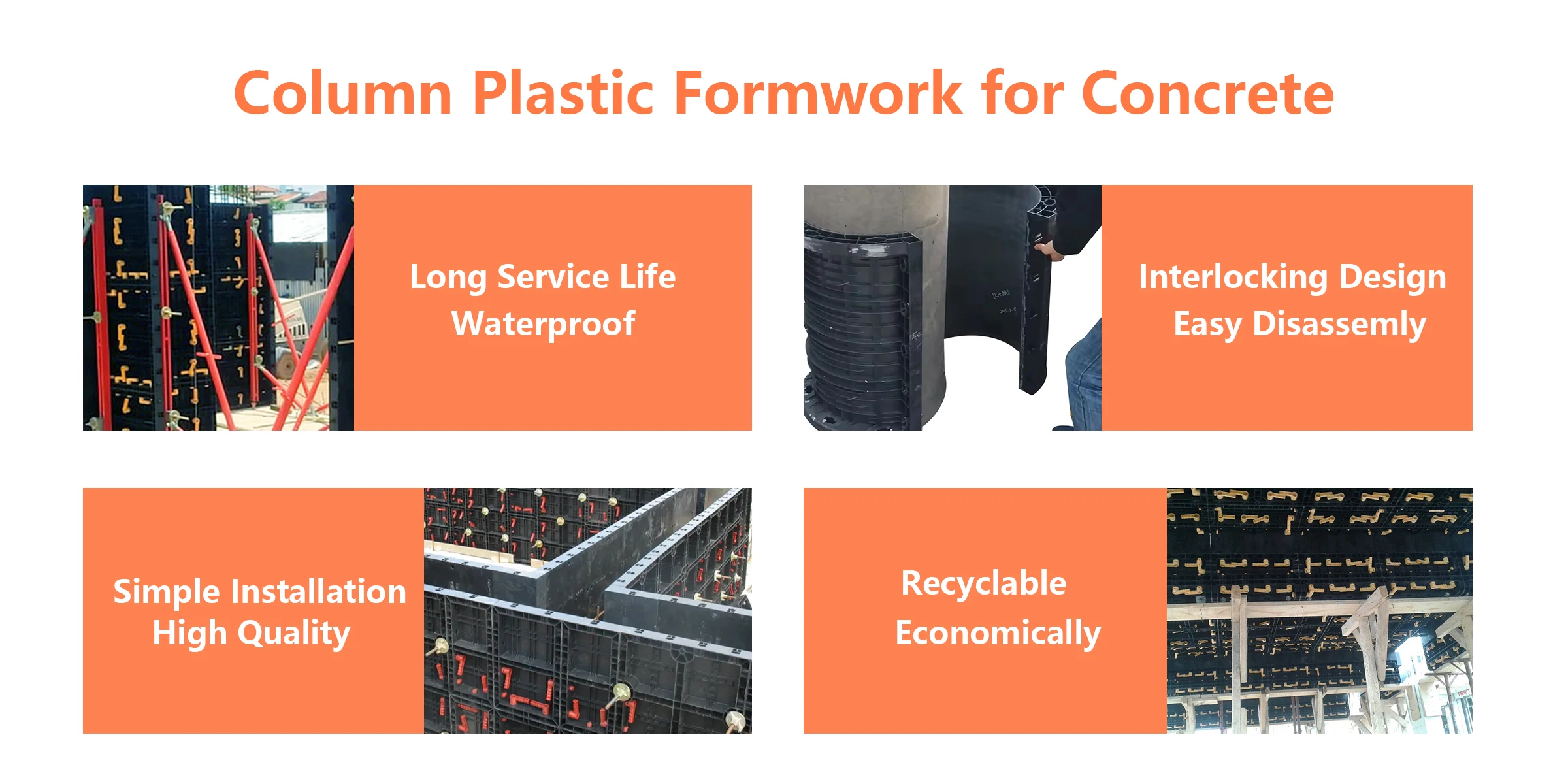 Column Plastic Formwork for Concrete

Long Service Life
Waterproof

Interlocking Design
Easy Disassemly

Simple Installation
High Quality

Recyclable
Economically